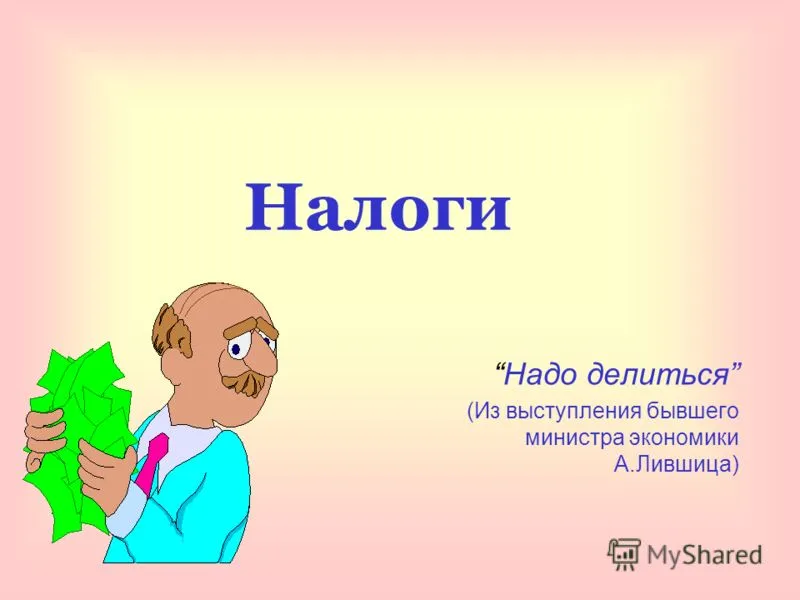 Налоги

“Надо делиться”

(Из выступления бывшего министра экономики А.Лившица)

MyShared